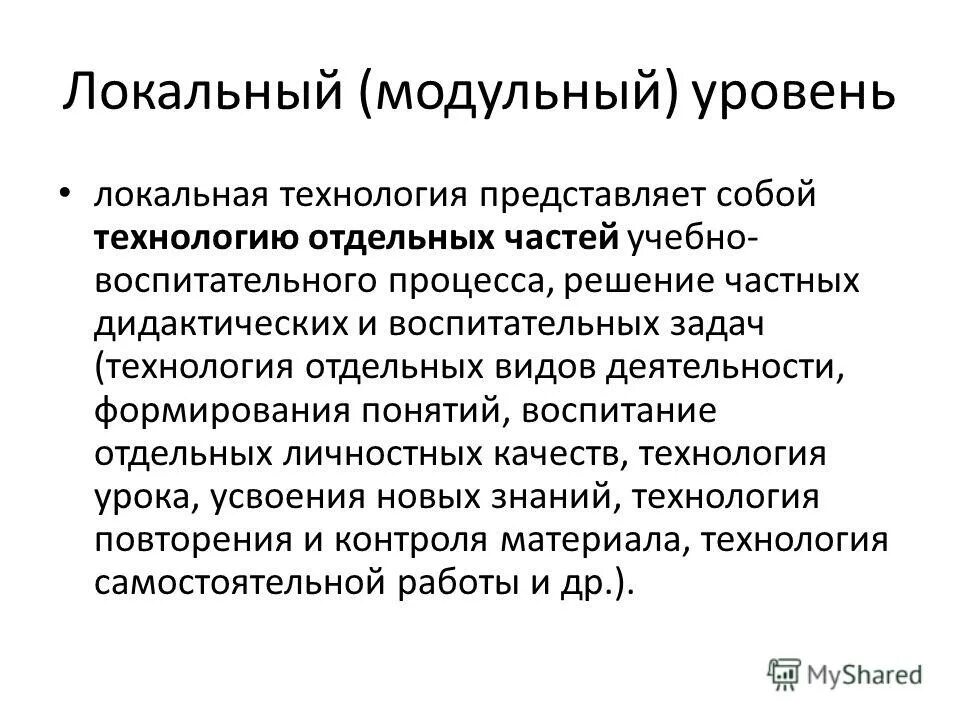 Локальный (модульный) уровень

• локальная технология представляет собой технологию отдельных частей учебно-воспитательного процесса, решение частных дидактических и воспитательных задач (технология отдельных видов деятельности, формирования понятий, воспитание отдельных личностных качеств, технология урока, усвоения новых знаний, технология повторения и контроля материала, технология самостоятельной работы и др.).

MyShared